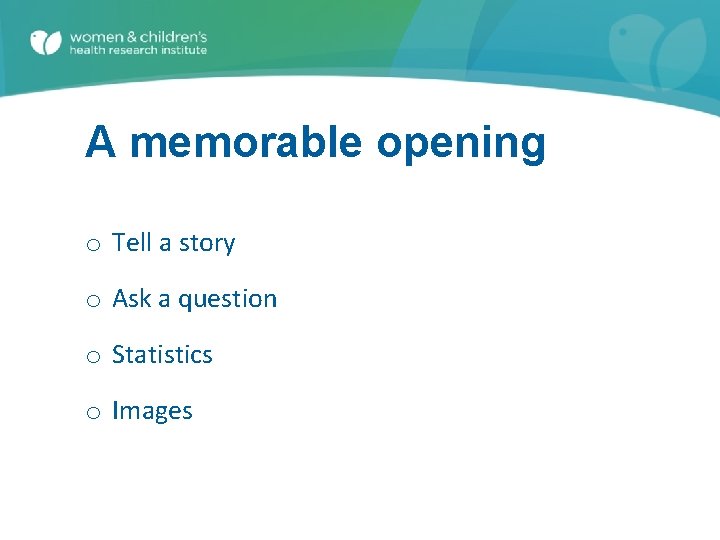 women & children's
health research institute

A memorable opening

o Tell a story

o Ask a question

o Statistics

o Images